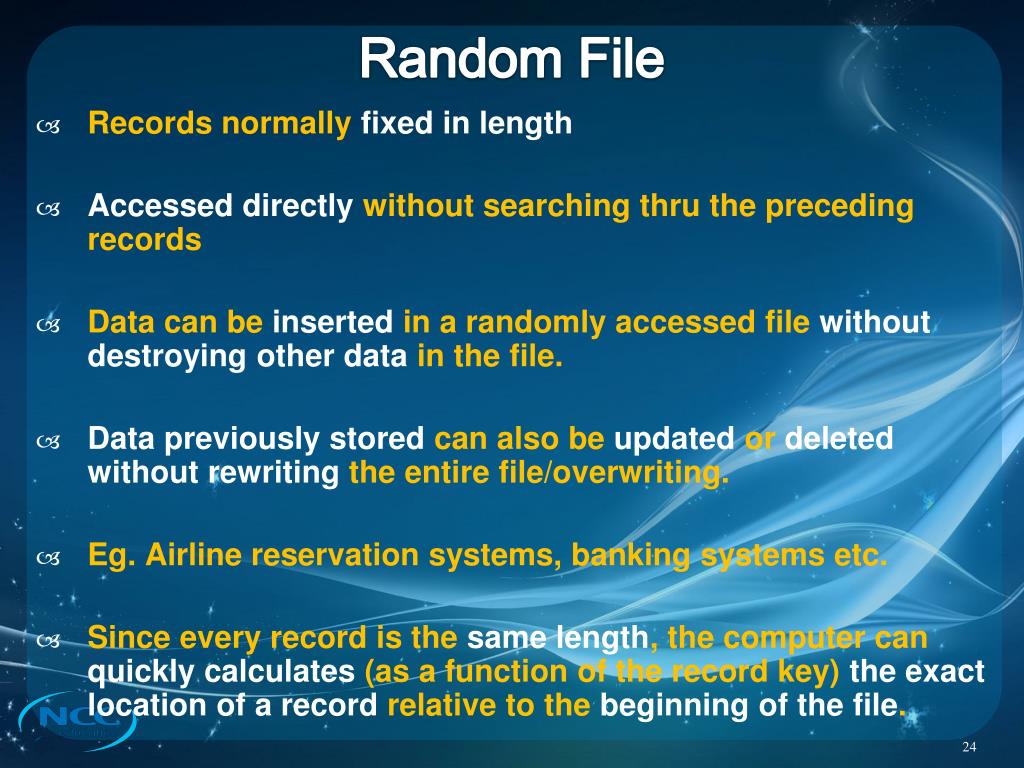 Random File

Records normally fixed in length

Accessed directly without searching thru the preceding records

Data can be inserted in a randomly accessed file without destroying other data in the file.

Data previously stored can also be updated or deleted without rewriting the entire file/overwriting.

Eg. Airline reservation systems, banking systems etc.

Since every record is the same length, the computer can quickly calculates (as a function of the record key) the exact location of a record relative to the beginning of the file.

NCC

24